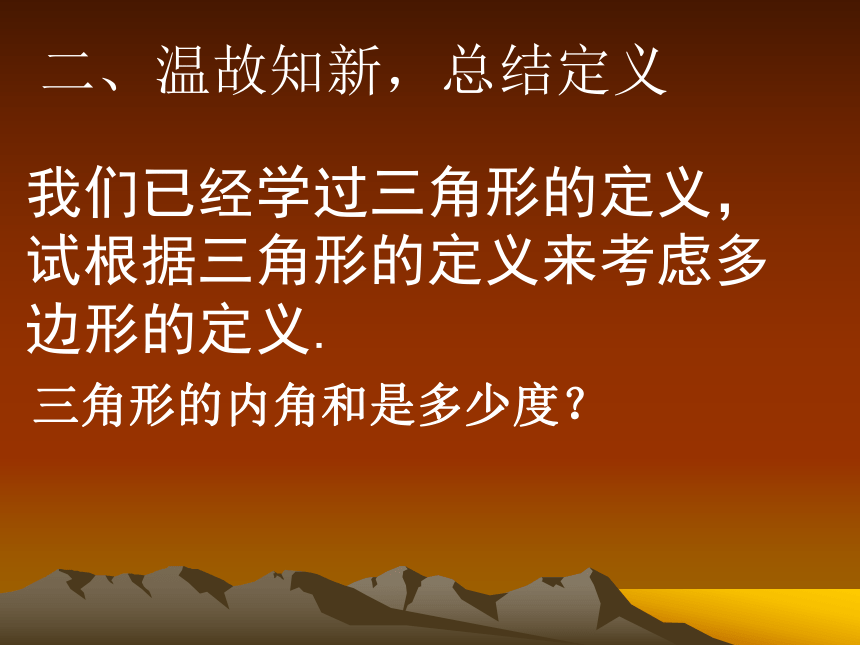 二、温故知新，总结定义

我们已经学过三角形的定义，试根据三角形的定义来考虑多边形的定义.

三角形的内角和是多少度？